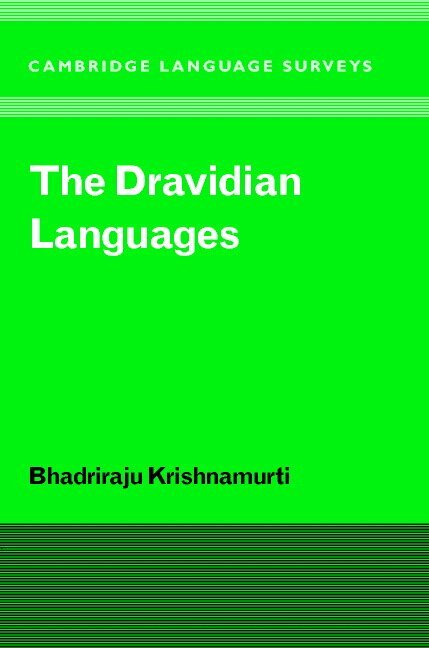 CAMBRIDGE LANGUAGE SURVEYS

The Dravidian Languages

Bhadriraju Krishnamurti